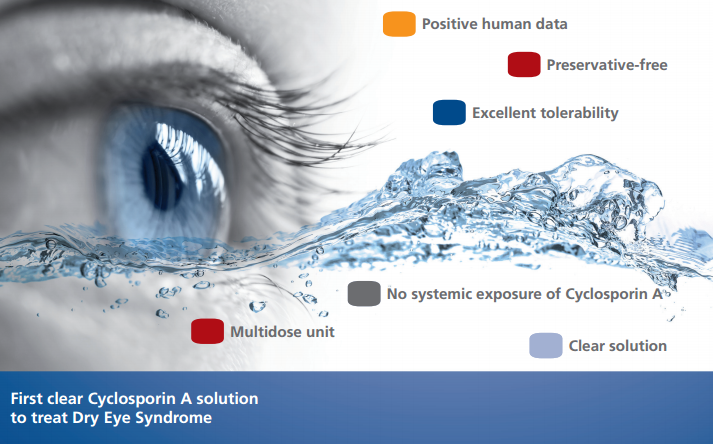 Positive human data

Preservative-free

Excellent tolerability

No systemic exposure of Cyclosporin A

Multidose unit

Clear solution

First clear Cyclosporin A solution to treat Dry Eye Syndrome